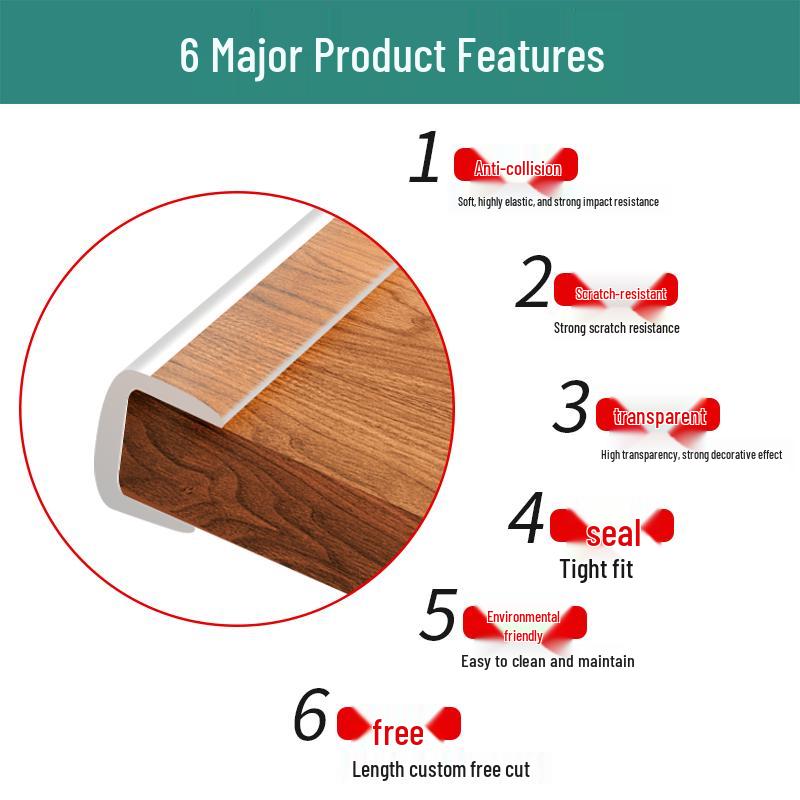 6 Major Product Features

1 Anti-collision
Soft, highly elastic, and strong impact resistance

2 Scratch-resistant
Strong scratch resistance

3 transparent
High transparency, strong decorative effect

4 seal
Tight fit

5 Environmental friendly
Easy to clean and maintain

6 free
Length custom free cut